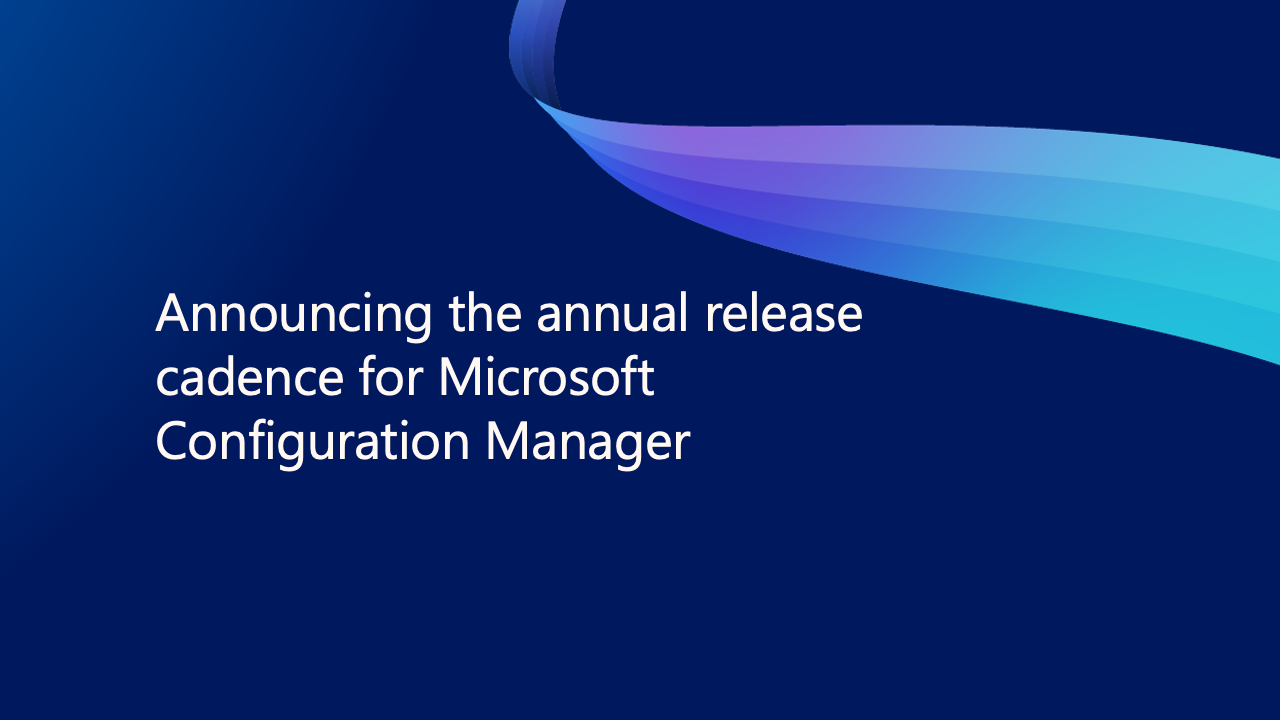 Announcing the annual release cadence for Microsoft Configuration Manager